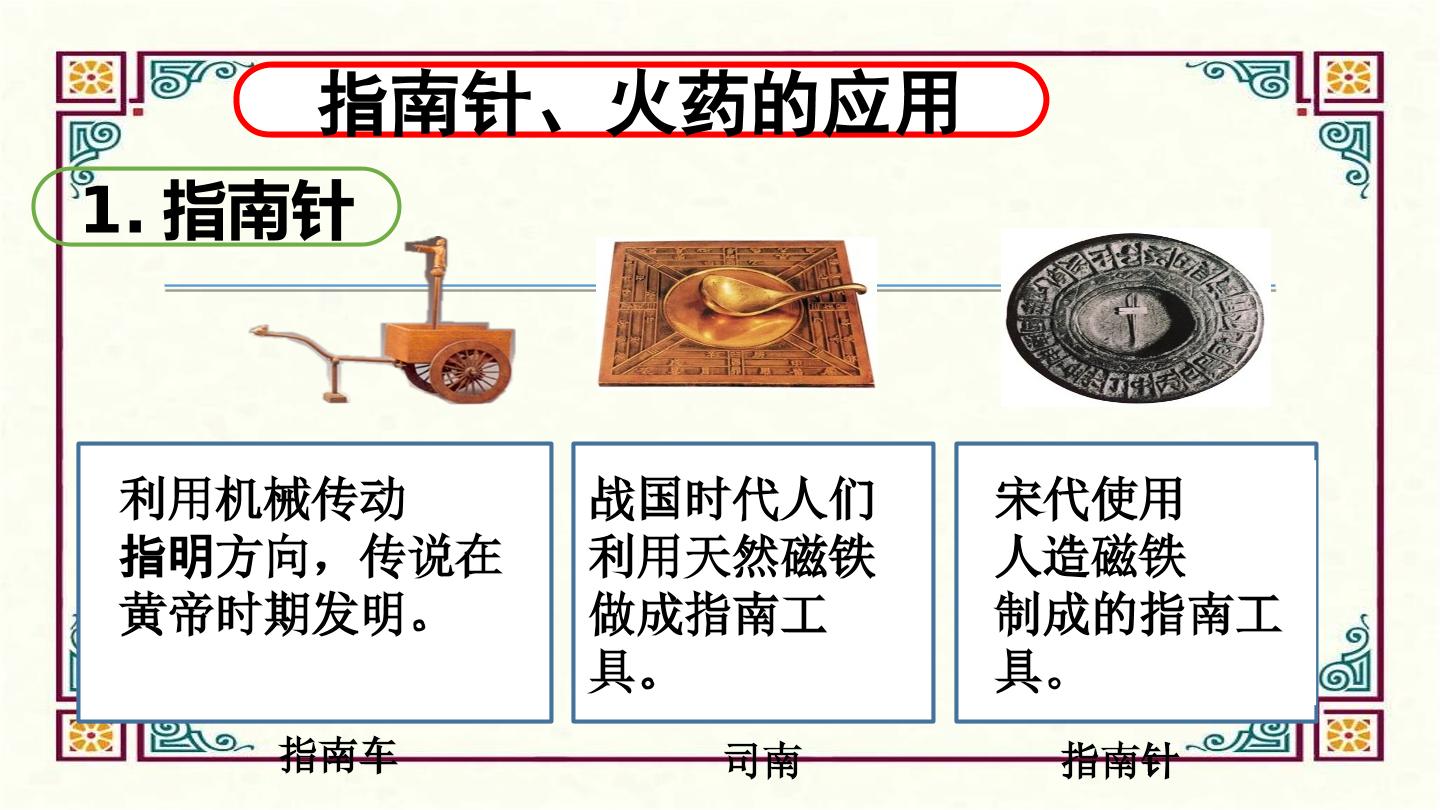 指南针、火药的应用

1. 指南针

利用机械传动指明方向，传说在黄帝时期发明。

战国时代人们利用天然磁铁做成指南工具。

宋代使用人造磁铁制成的指南工具。

指南车

司南

指南针